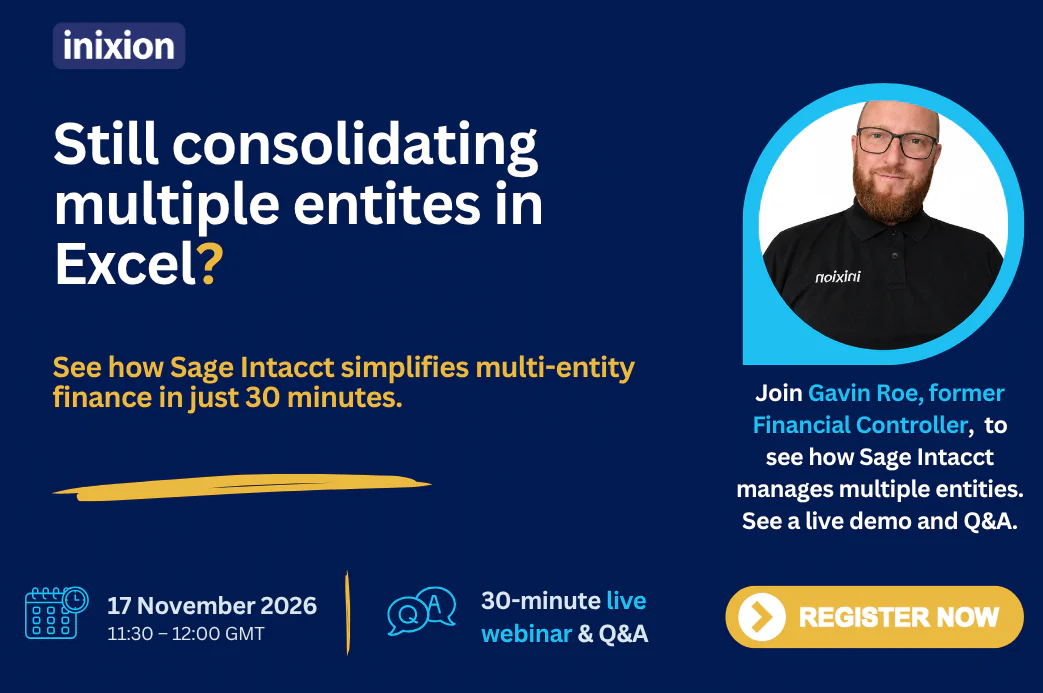 inixion

Still consolidating multiple entites in Excel?

See how Sage Intacct simplifies multi-entity finance in just 30 minutes.

noixini

Join Gavin Roe, former Financial Controller, to see how Sage Intacct manages multiple entities. See a live demo and Q&A.

17 November 2026
11:30 – 12:00 GMT

Q A

30-minute live webinar & Q&A

REGISTER NOW